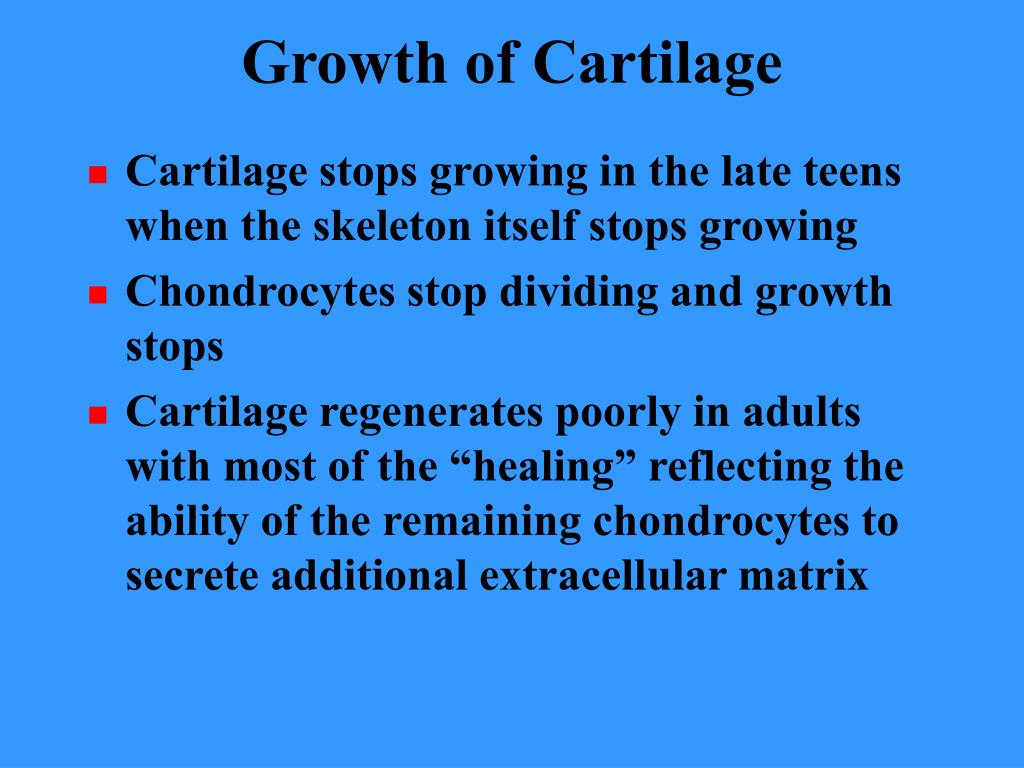 Growth of Cartilage

- Cartilage stops growing in the late teens when the skeleton itself stops growing
- Chondrocytes stop dividing and growth stops
- Cartilage regenerates poorly in adults with most of the “healing” reflecting the ability of the remaining chondrocytes to secrete additional extracellular matrix